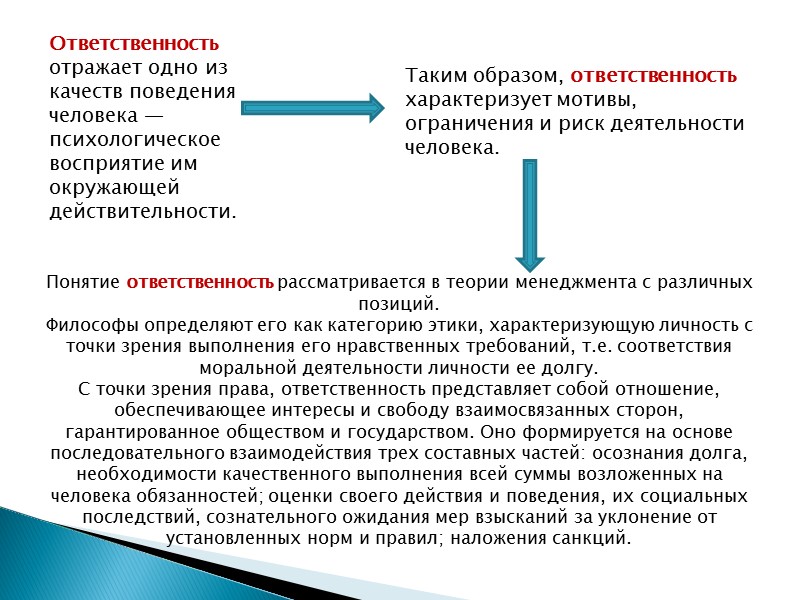 Ответственность отражает одно из качеств поведения человека — психологическое восприятие им окружающей действительности.

Таким образом, ответственность характеризует мотивы, ограничения и риск деятельности человека.

Понятие ответственность рассматривается в теории менеджмента с различных позиций.
Философы определяют его как категорию этики, характеризующую личность с точки зрения выполнения его нравственных требований, т.е. соответствия моральной деятельности личности ее долгу.
С точки зрения права, ответственность представляет собой отношение, обеспечивающее интересы и свободу взаимосвязанных сторон, гарантированное обществом и государством. Оно формируется на основе последовательного взаимодействия трех составных частей: осознания долга, необходимости качественного выполнения всей суммы возложенных на человека обязанностей; оценки своего действия и поведения, их социальных последствий, сознательного ожидания мер взысканий за уклонение от установленных норм и правил; наложения санкций.